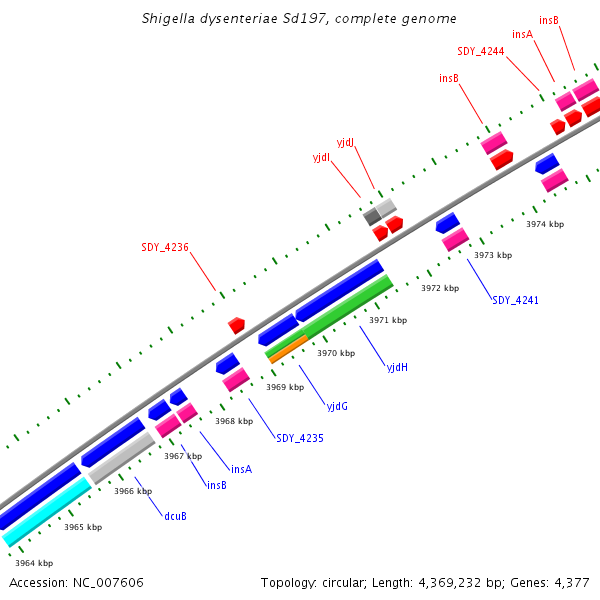 Shigella dysenteriae Sd197, complete genome

insB
insA
SDY_4244
insB
yjdJ
yjdI
SDY_4236
3974 kbp
3973 kbp
3972 kbp
SDY_4241
3971 kbp
3970 kbp
yjdH
3969 kbp
yjdG
3968 kbp
SDY_4235
3967 kbp
insA
insB
3966 kbp
dcuB
3965 kbp
3964 kbp

Accession: NC_007606

Topology: circular; Length: 4,369,232 bp; Genes: 4,377